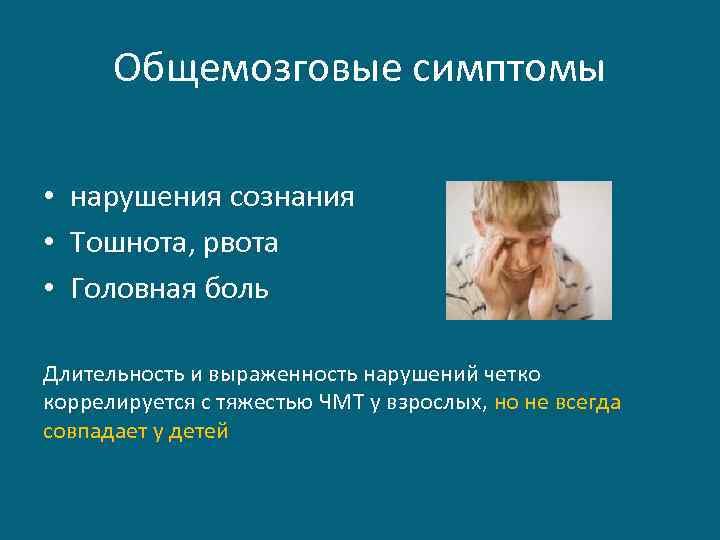 Общемозговые симптомы

• нарушения сознания
• Тошнота, рвота
• Головная боль

Длительность и выраженность нарушений четко коррелируется с тяжестью ЧМТ у взрослых, но не всегда совпадает у детей